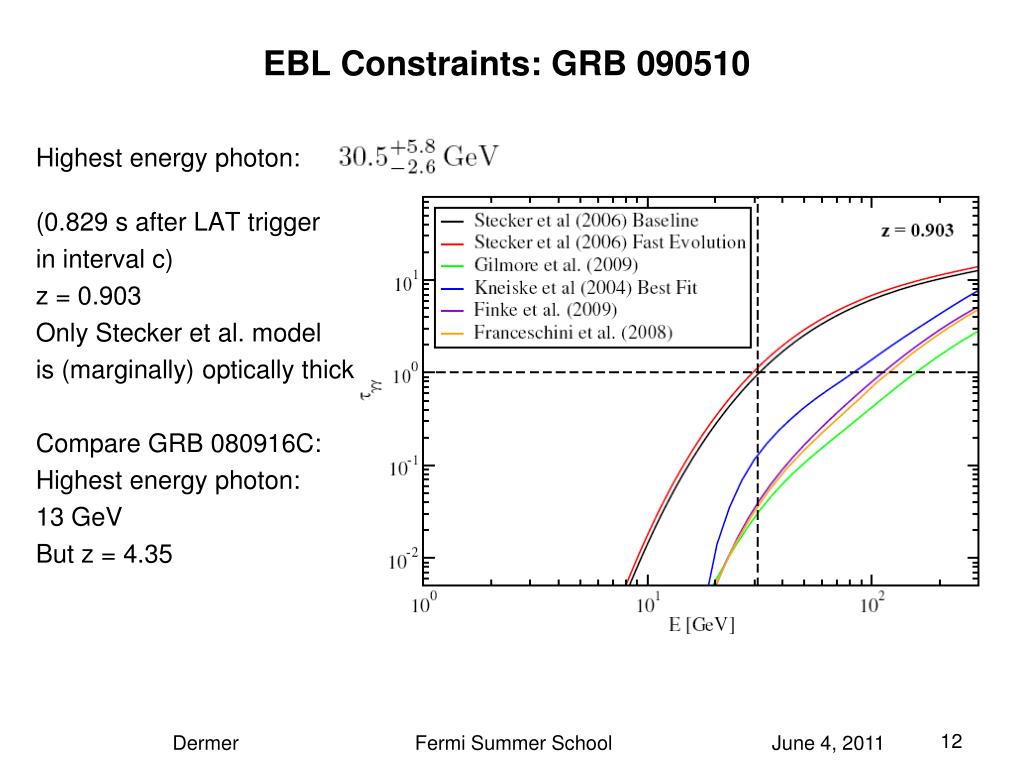 EBL Constraints: GRB 090510

Highest energy photon: $30.5^{+5.8}_{-2.6}$ GeV

(0.829 s after LAT trigger in interval c)
z = 0.903
Only Stecker et al. model is (marginally) optically thick

Compare GRB 080916C:
Highest energy photon:
13 GeV
But z = 4.35

Stecker et al (2006) Baseline
Stecker et al (2006) Fast Evolution
Gilmore et al. (2009)
Kneiske et al (2004) Best Fit
Finke et al. (2009)
Franceschini et al. (2008)

z = 0.903

$\tau_{\gamma\gamma}$

$10^1$
$10^0$
$10^{-1}$
$10^{-2}$

$10^0$
$10^1$
$10^2$

E [GeV]

Dermer Fermi Summer School June 4, 2011 12